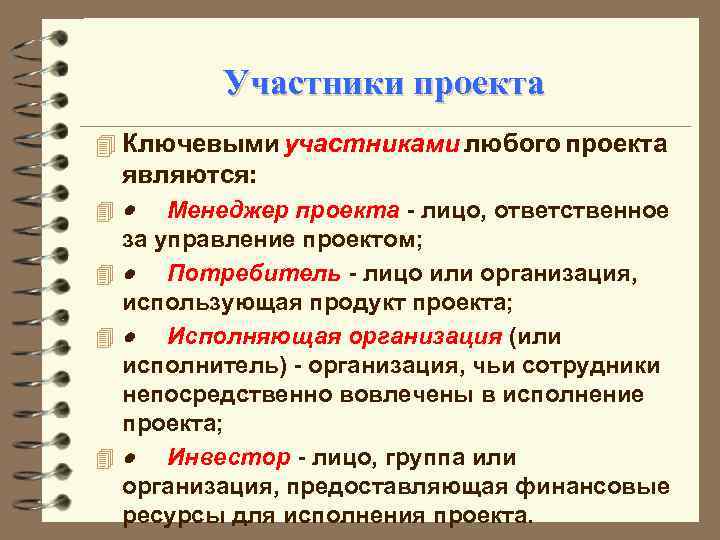 Участники проекта

Ключевыми участниками любого проекта являются:

• Менеджер проекта - лицо, ответственное за управление проектом;

• Потребитель - лицо или организация, использующая продукт проекта;

• Исполняющая организация (или исполнитель) - организация, чьи сотрудники непосредственно вовлечены в исполнение проекта;

• Инвестор - лицо, группа или организация, предоставляющая финансовые ресурсы для исполнения проекта.